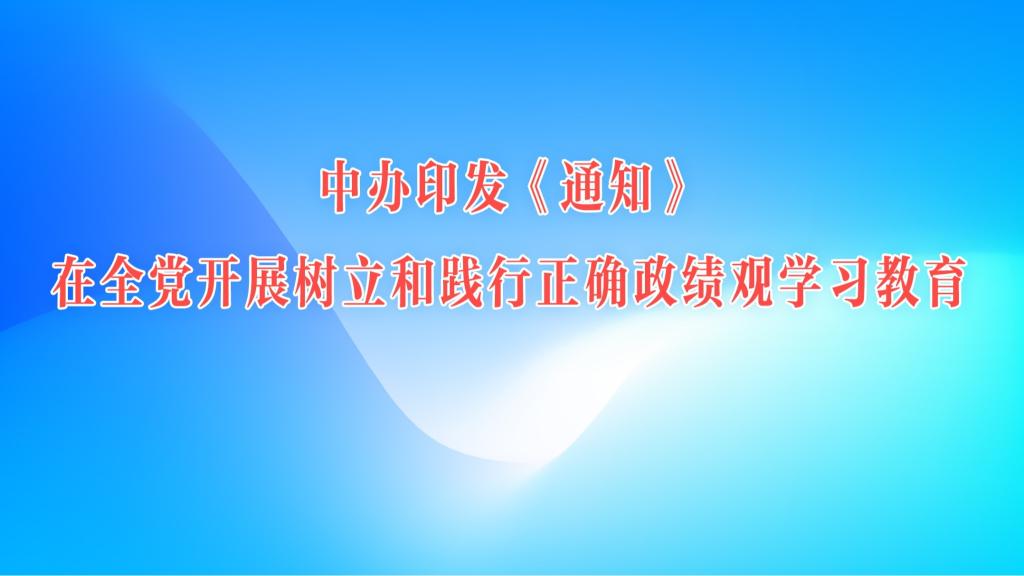 中办印发《通知》

在全党开展树立和践行正确政绩观学习教育